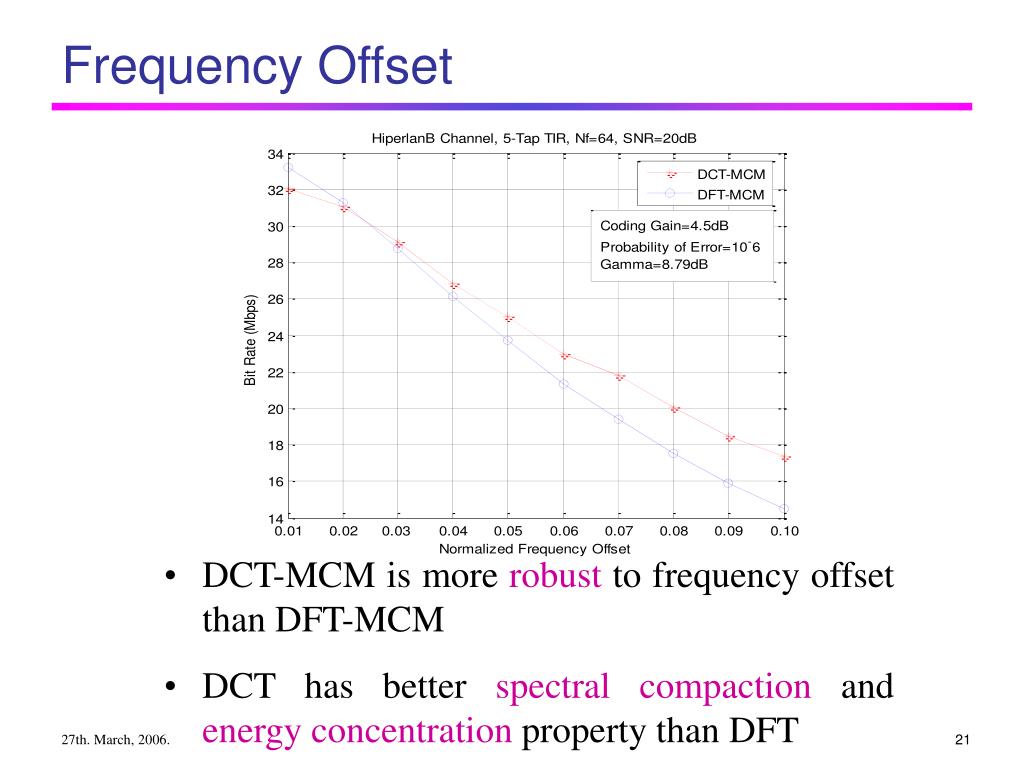 Frequency Offset

HiperlanB Channel, 5-Tap TIR, Nf=64, SNR=20dB

DCT-MCM
DFT-MCM

Coding Gain=4.5dB
Probability of Error=10ˆ6
Gamma=8.79dB

Bit Rate (Mbps)

34
32
30
28
26
24
22
20
18
16
14

0.01 0.02 0.03 0.04 0.05 0.06 0.07 0.08 0.09 0.10

Normalized Frequency Offset

• DCT-MCM is more robust to frequency offset than DFT-MCM

• DCT has better spectral compaction and energy concentration property than DFT

27th. March, 2006.

21